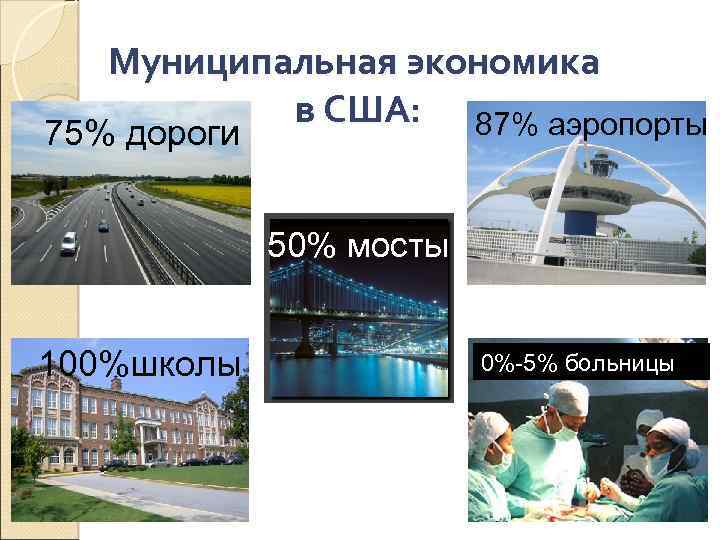 Муниципальная экономика в США:

75% дороги

87% аэропорты

50% мосты

100%школы

0%-5% больницы